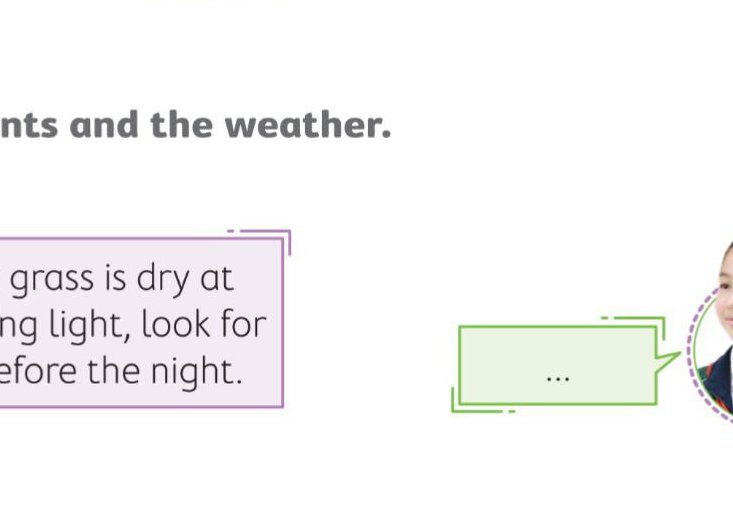 nts and the weather.

grass is dry at ng light, look for efore the night.

...